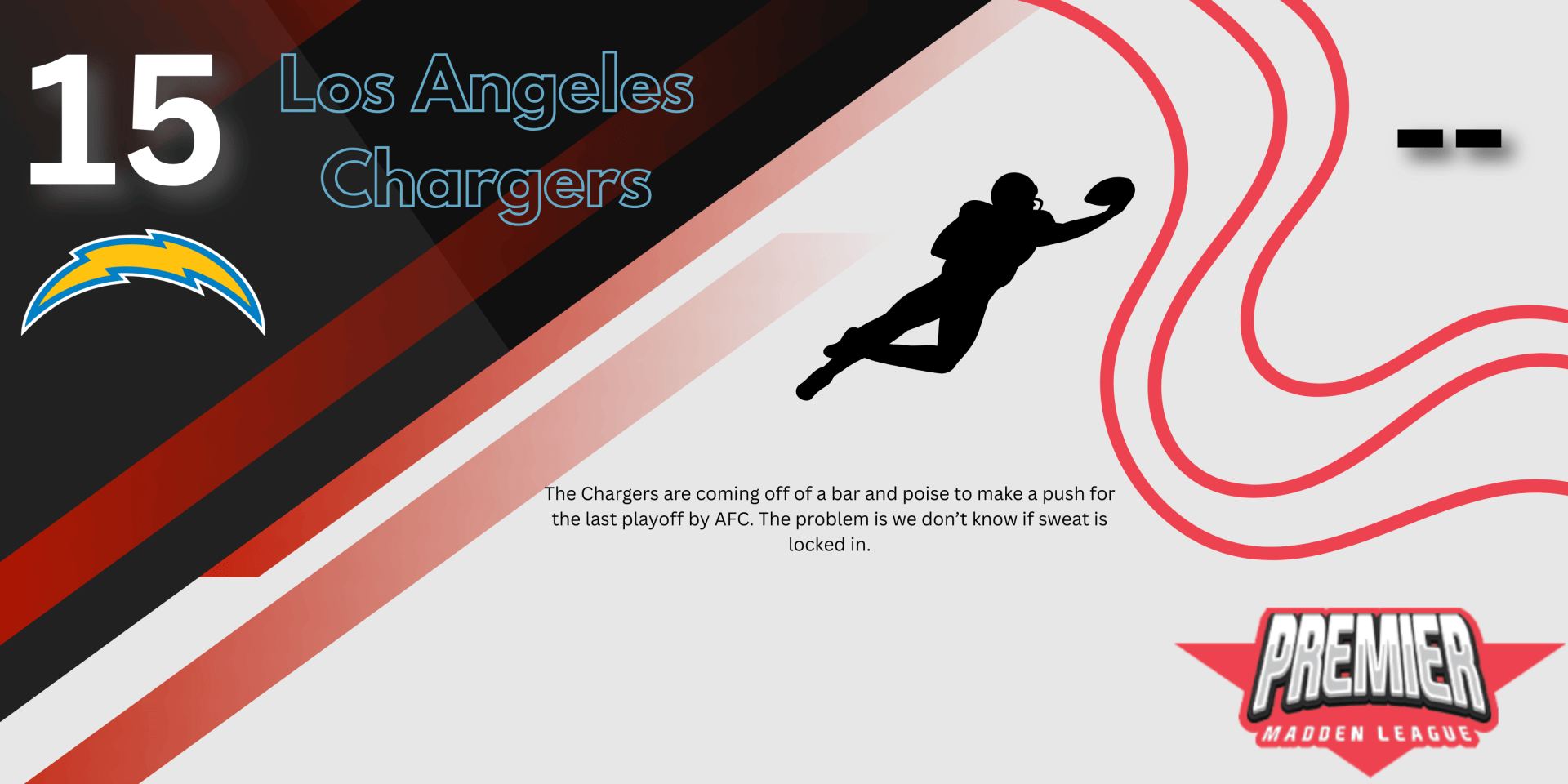 15

Los Angeles Chargers

--

The Chargers are coming off of a bar and poise to make a push for the last playoff by AFC. The problem is we don't know if sweat is locked in.

PREMIER
MADDEN LEAGUE